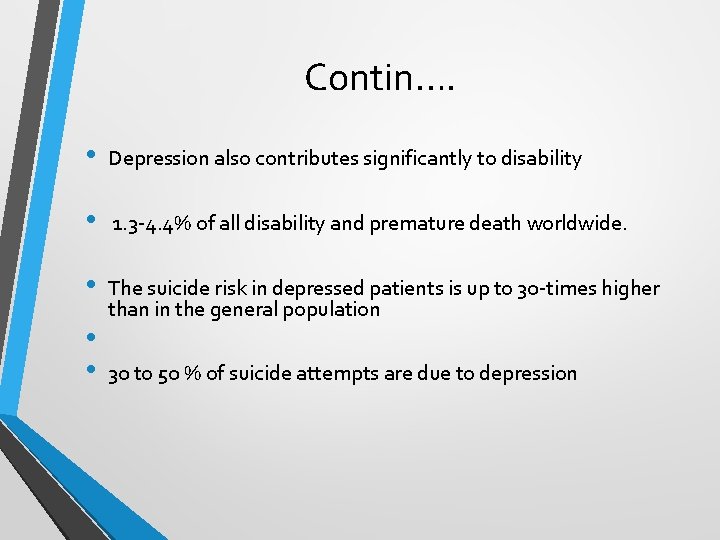 Contin….

• Depression also contributes significantly to disability

• 1.3-4.4% of all disability and premature death worldwide.

• The suicide risk in depressed patients is up to 30-times higher than in the general population

•

• 30 to 50 % of suicide attempts are due to depression